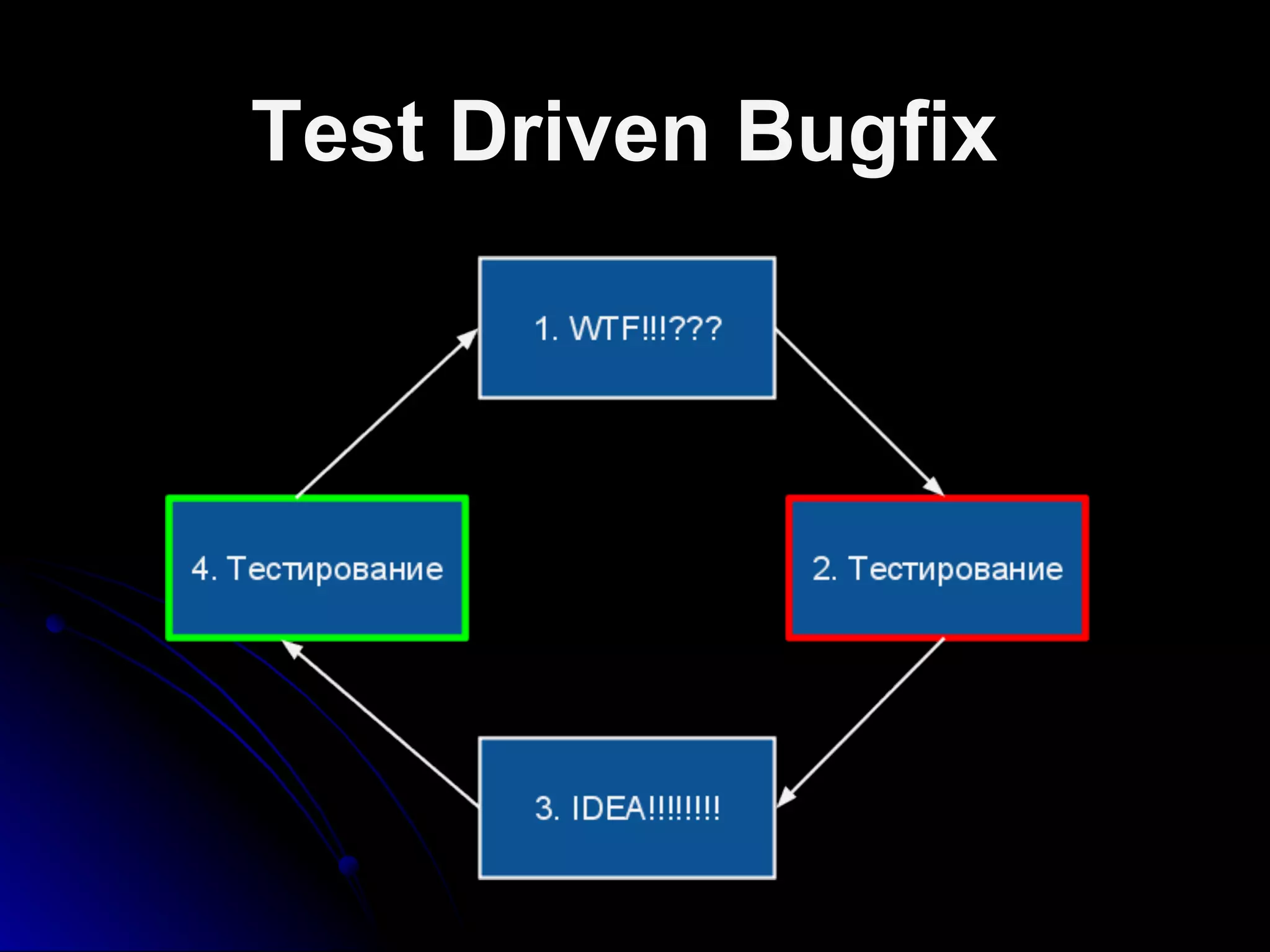 Test Driven Bugfix

1. WTF!!!???

2. Тестирование

3. IDEA!!!!!!!!

4. Тестирование